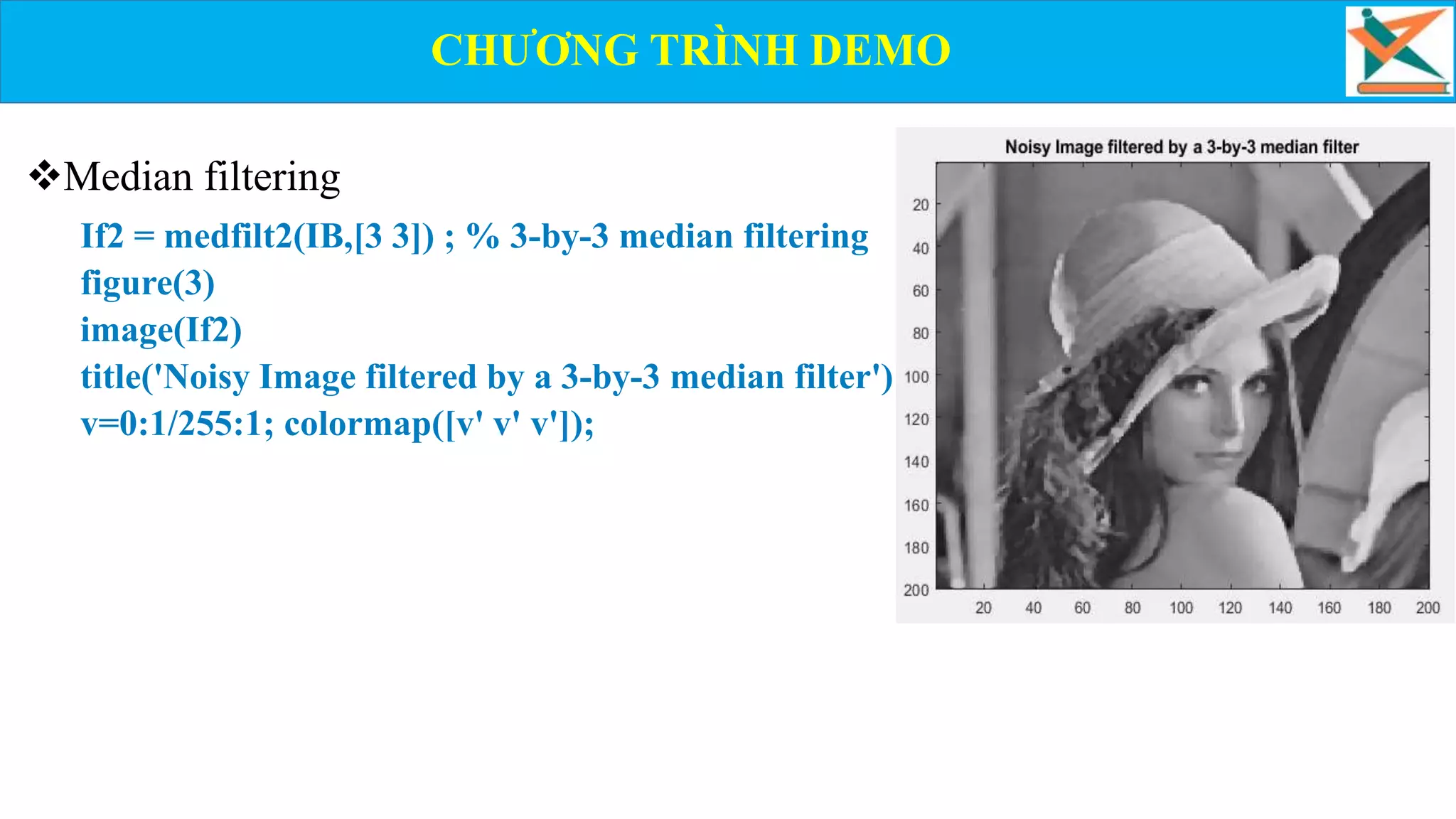 CHƯƠNG TRÌNH DEMO

❖Median filtering

If2 = medfilt2(IB,[3 3]) ; % 3-by-3 median filtering
figure(3)
image(If2)
title('Noisy Image filtered by a 3-by-3 median filter')
v=0:1/255:1; colormap([v' v' v']);

Noisy Image filtered by a 3-by-3 median filter

20
40
60
80
100
120
140
160
180
200

20 40 60 80 100 120 140 160 180 200